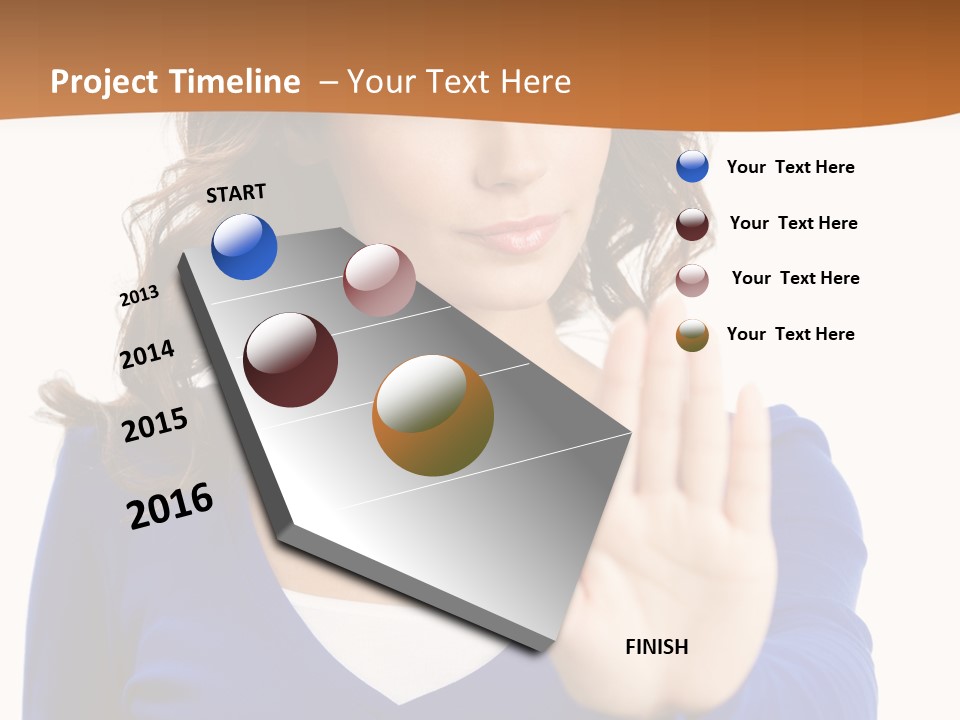 Project Timeline – Your Text Here

START

2013

2014

2015

2016

FINISH

Your Text Here

Your Text Here

Your Text Here

Your Text Here